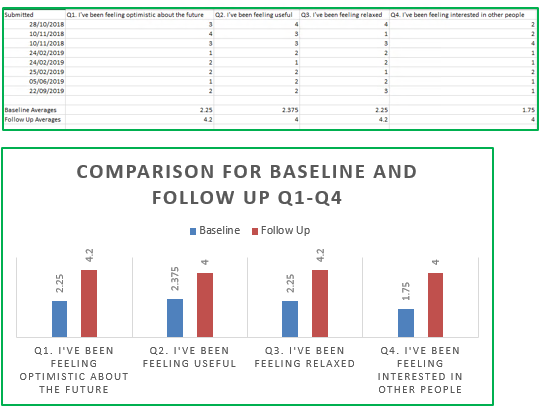 | Submitted | Q1. I've been feeling optimistic about the future | Q2. I've been feeling useful | Q3. I've been feeling relaxed | Q4. I've been feeling interested in other people |
|---|---|---|---|---|
| 28/10/2018 | 3 | 4 | 4 | 2 |
| 10/11/2018 | 4 | 3 | 1 | 2 |
| 10/11/2018 | 3 | 3 | 3 | 4 |
| 24/02/2019 | 1 | 2 | 2 | 1 |
| 24/02/2019 | 2 | 1 | 2 | 1 |
| 25/02/2019 | 2 | 2 | 1 | 2 |
| 05/06/2019 | 1 | 2 | 2 | 1 |
| 22/09/2019 | 2 | 2 | 3 | 1 |
| | | | | |
| Baseline Averages | 2.25 | 2.375 | 2.25 | 1.75 |
| Follow Up Averages | 4.2 | 4 | 4.2 | 4 |

COMPARISON FOR BASELINE AND FOLLOW UP Q1-Q4

Baseline Follow Up

2.25 4.2 2.375 4 2.25 4.2 1.75 4

Q1. I'VE BEEN FEELING OPTIMISTIC ABOUT THE FUTURE

Q2. I'VE BEEN FEELING USEFUL

Q3. I'VE BEEN FEELING RELAXED

Q4. I'VE BEEN FEELING INTERESTED IN OTHER PEOPLE